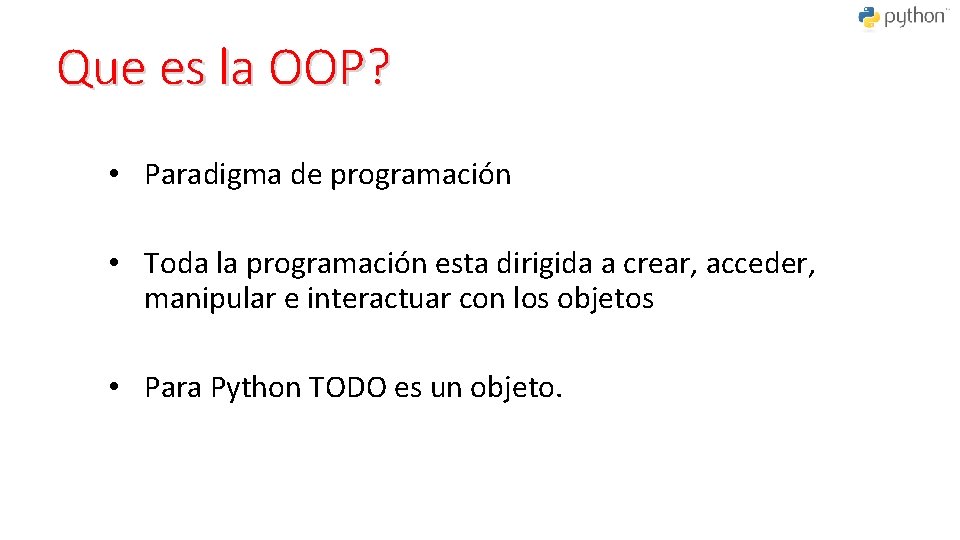 python™

Que es la OOP?

• Paradigma de programación

• Toda la programación esta dirigida a crear, acceder, manipular e interactuar con los objetos

• Para Python TODO es un objeto.